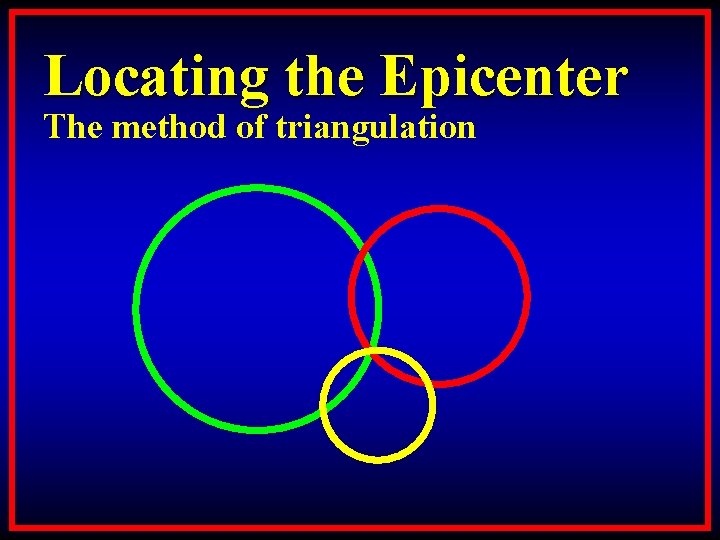 Locating the Epicenter
The method of triangulation